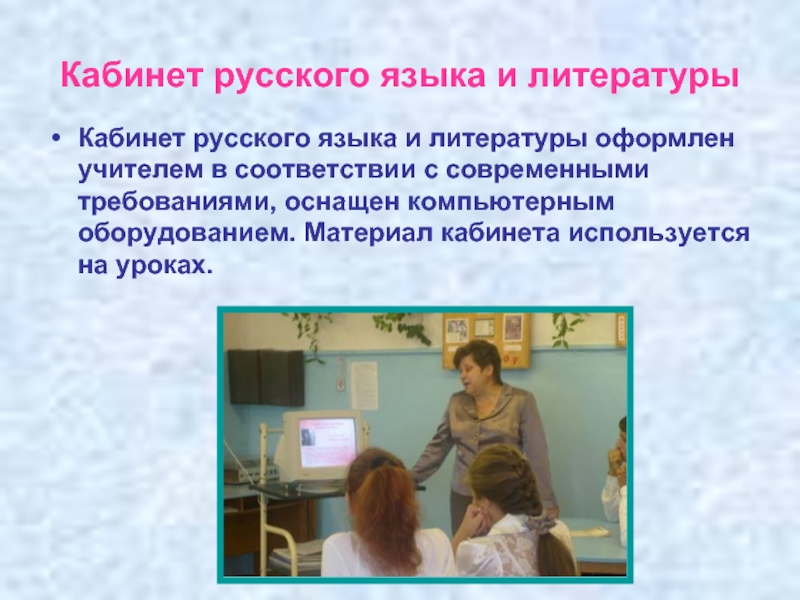 Кабинет русского языка и литературы

• Кабинет русского языка и литературы оформлен учителем в соответствии с современными требованиями, оснащен компьютерным оборудованием. Материал кабинета используется на уроках.